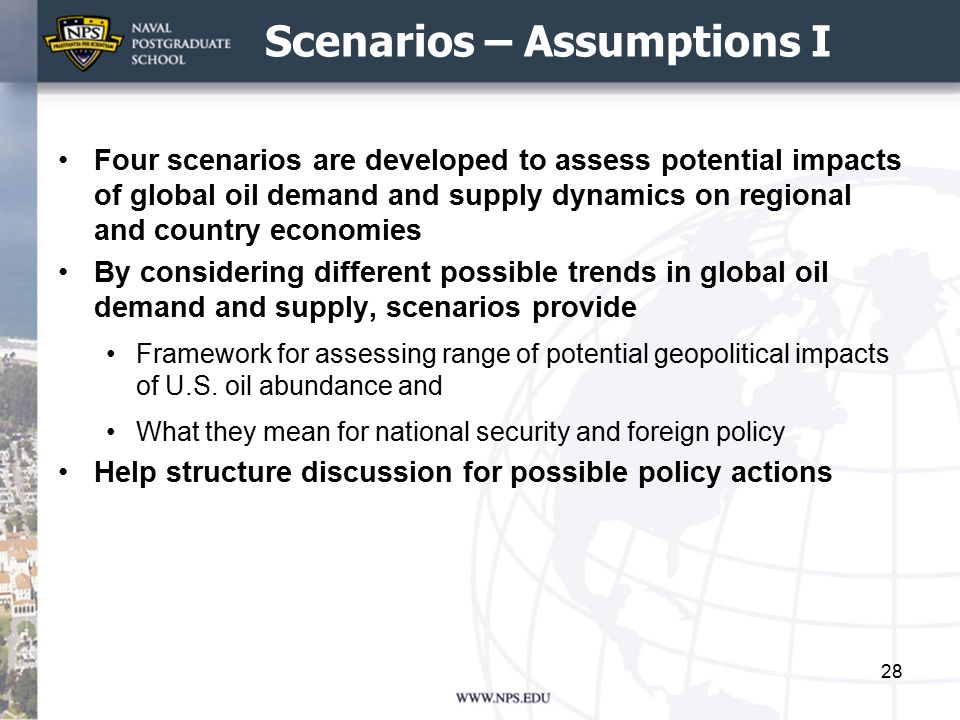 NPS
PRAESTANTIA PER SCIENTIAM
NAVAL POSTGRADUATE SCHOOL

Scenarios – Assumptions I

• Four scenarios are developed to assess potential impacts of global oil demand and supply dynamics on regional and country economies
• By considering different possible trends in global oil demand and supply, scenarios provide
  • Framework for assessing range of potential geopolitical impacts of U.S. oil abundance and
  • What they mean for national security and foreign policy
• Help structure discussion for possible policy actions

28

WWW.NPS.EDU